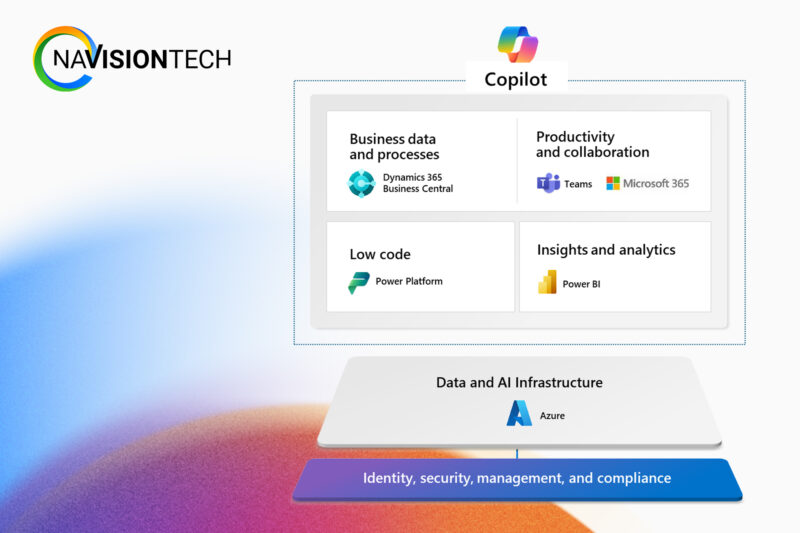 NAVISIONTECH

Copilot

Business data and processes

Dynamics 365 Business Central

Productivity and collaboration

Teams

Microsoft 365

Low code

Power Platform

Insights and analytics

Power BI

Data and AI Infrastructure

Azure

Identity, security, management, and compliance